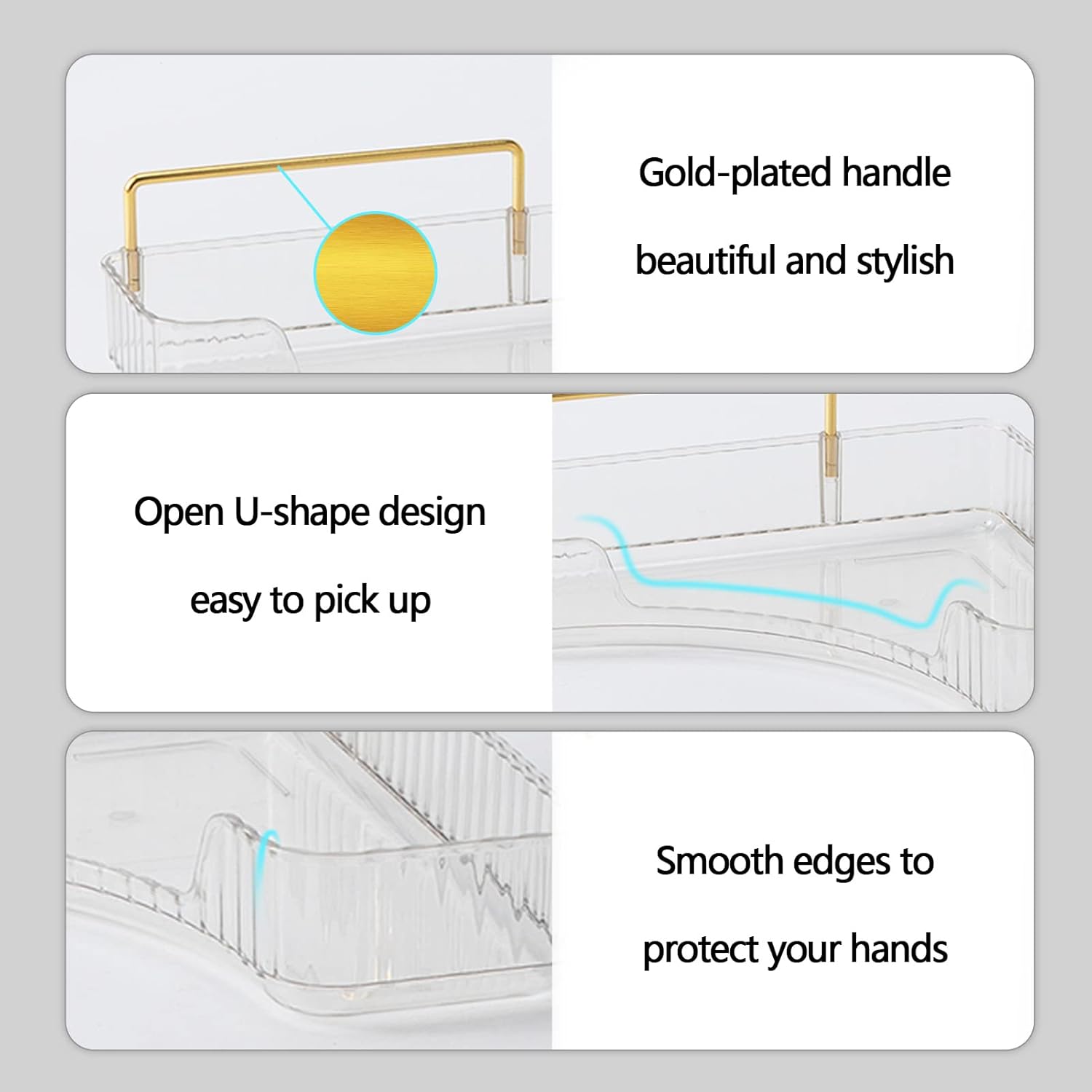 Gold-plated handle

beautiful and stylish

Open U-shape design

easy to pick up

Smooth edges to

protect your hands